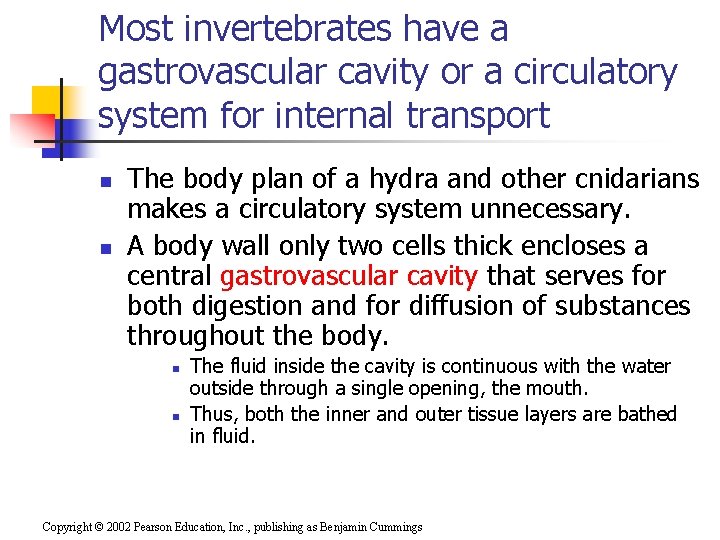 Most invertebrates have a gastrovascular cavity or a circulatory system for internal transport

- The body plan of a hydra and other cnidarians makes a circulatory system unnecessary.
- A body wall only two cells thick encloses a central gastrovascular cavity that serves for both digestion and for diffusion of substances throughout the body.
  - The fluid inside the cavity is continuous with the water outside through a single opening, the mouth.
  - Thus, both the inner and outer tissue layers are bathed in fluid.

Copyright © 2002 Pearson Education, Inc., publishing as Benjamin Cummings